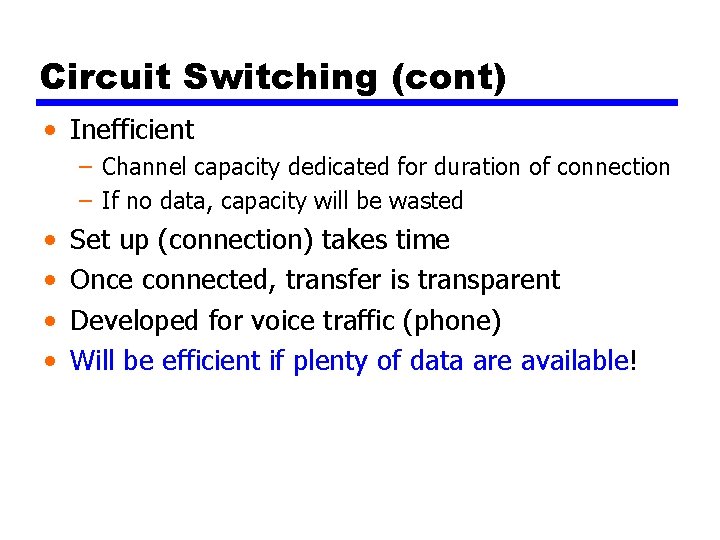 Circuit Switching (cont)

• Inefficient
  – Channel capacity dedicated for duration of connection
  – If no data, capacity will be wasted
• Set up (connection) takes time
• Once connected, transfer is transparent
• Developed for voice traffic (phone)
• Will be efficient if plenty of data are available!